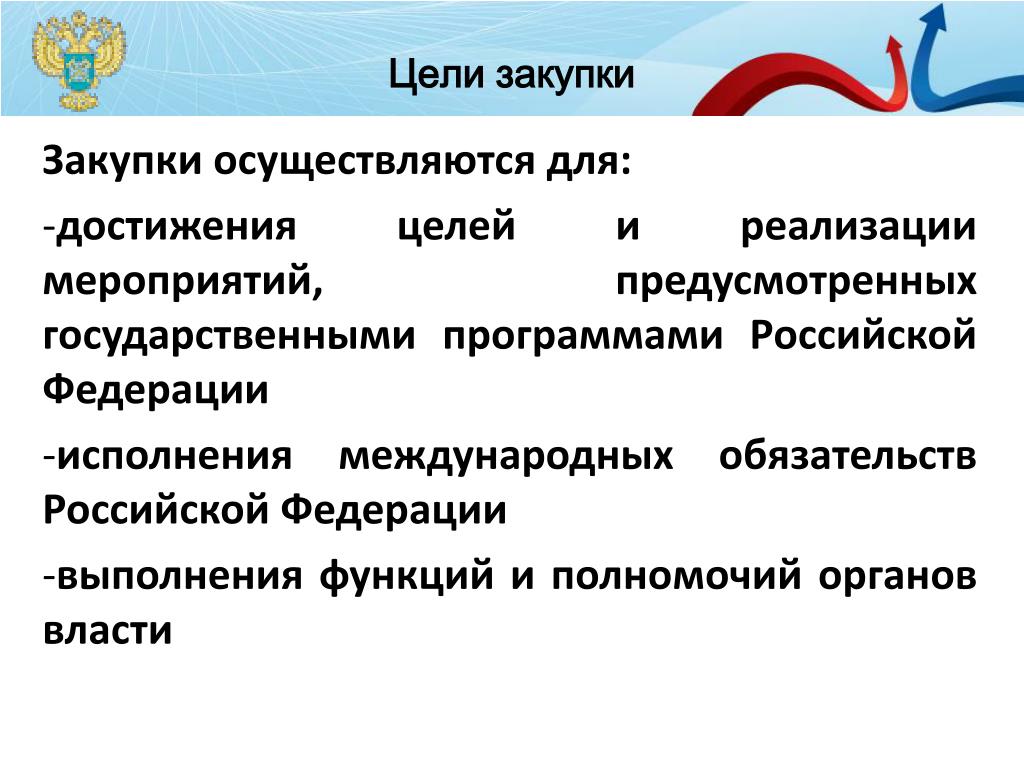 Цели закупки

Закупки осуществляются для:

-достижения целей и реализации мероприятий, предусмотренных государственными программами Российской Федерации

-исполнения международных обязательств Российской Федерации

-выполнения функций и полномочий органов власти